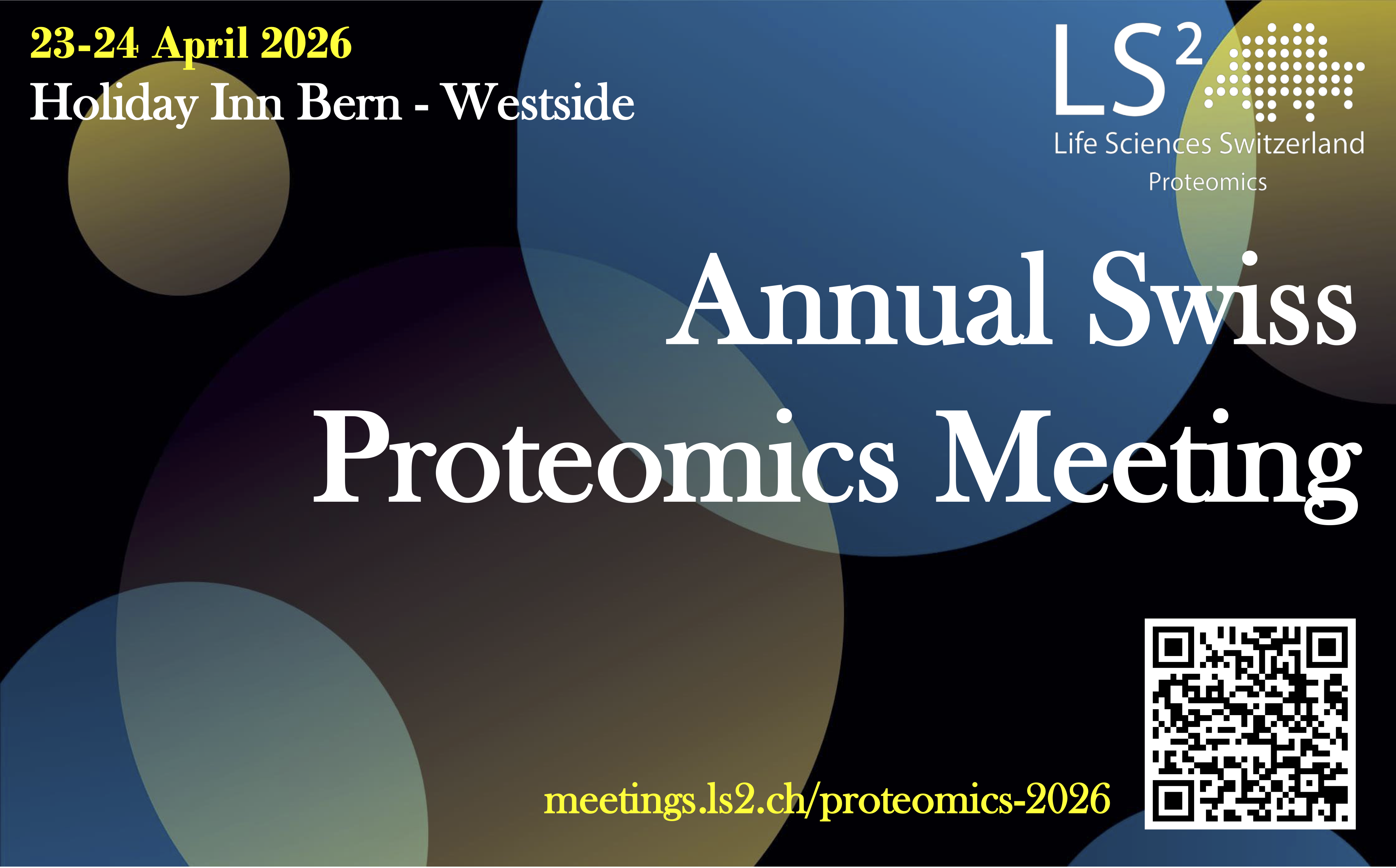 23-24 April 2026
Holiday Inn Bern - Westside

LS$^2$
Life Sciences Switzerland
Proteomics

Annual Swiss Proteomics Meeting

meetings.ls2.ch/proteomics-2026